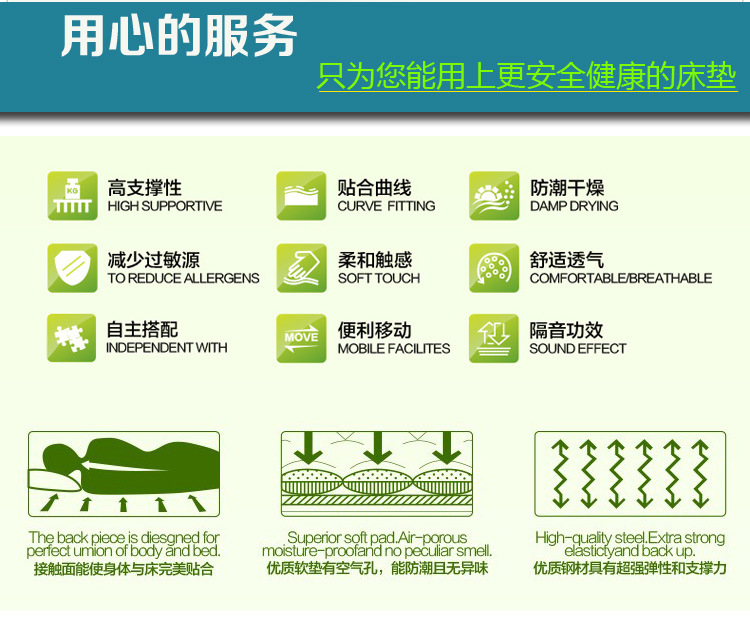 用心的服务

只为您能用上更安全健康的床垫

KG

高支撑性
HIGH SUPPORTIVE

贴合曲线
CURVE FITTING

防潮干燥
DAMP DRYING

减少过敏源
TO REDUCE ALLERGENS

柔和触感
SOFT TOUCH

舒适透气
COMFORTABLE/BREATHABLE

自主搭配
INDEPENDENT WITH

MOVE

便利移动
MOBILE FACILITES

隔音功效
SOUND EFFECT

The back piece is diesgned for perfect umion of body and bed.
接触面能使身体与床完美贴合

Superior soft pad.Air-porous moisture-proofand no peculiar smell.
优质软垫有空气孔，能防潮且无异味

High-quality steel.Extra strong elastictyand back up.
优质钢材具有超强弹性和支撑力